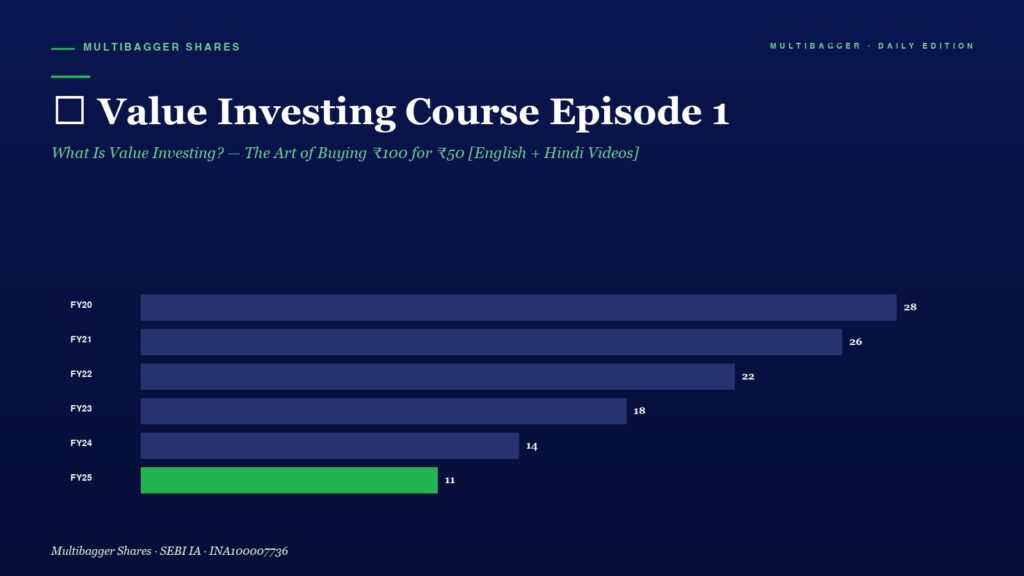 MULTIBAGGER SHARES

MULTIBAGGER · DAILY EDITION

☐ Value Investing Course Episode 1

What Is Value Investing? — The Art of Buying ₹100 for ₹50 [English + Hindi Videos]

FY20 28
FY21 26
FY22 22
FY23 18
FY24 14
FY25 11

Multibagger Shares · SEBI IA · INA100007736